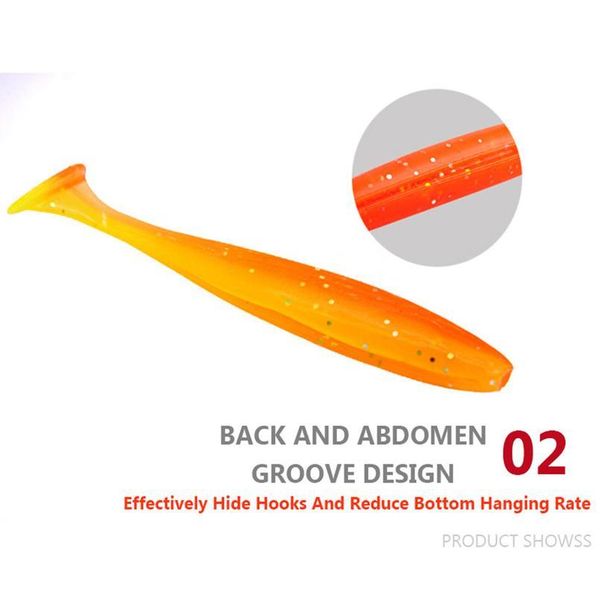 BACK AND ABDOMEN GROOVE DESIGN

02

Effectively Hide Hooks And Reduce Bottom Hanging Rate

PRODUCT SHOWSS